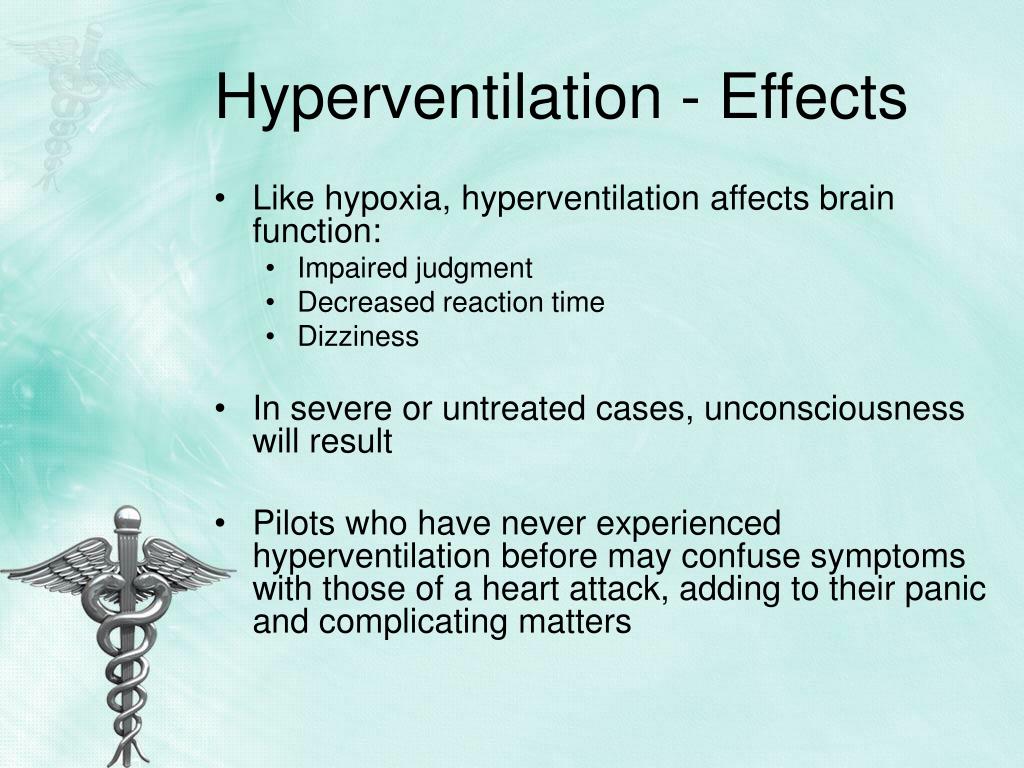 Hyperventilation - Effects

• Like hypoxia, hyperventilation affects brain function:
  • Impaired judgment
  • Decreased reaction time
  • Dizziness

• In severe or untreated cases, unconsciousness will result

• Pilots who have never experienced hyperventilation before may confuse symptoms with those of a heart attack, adding to their panic and complicating matters